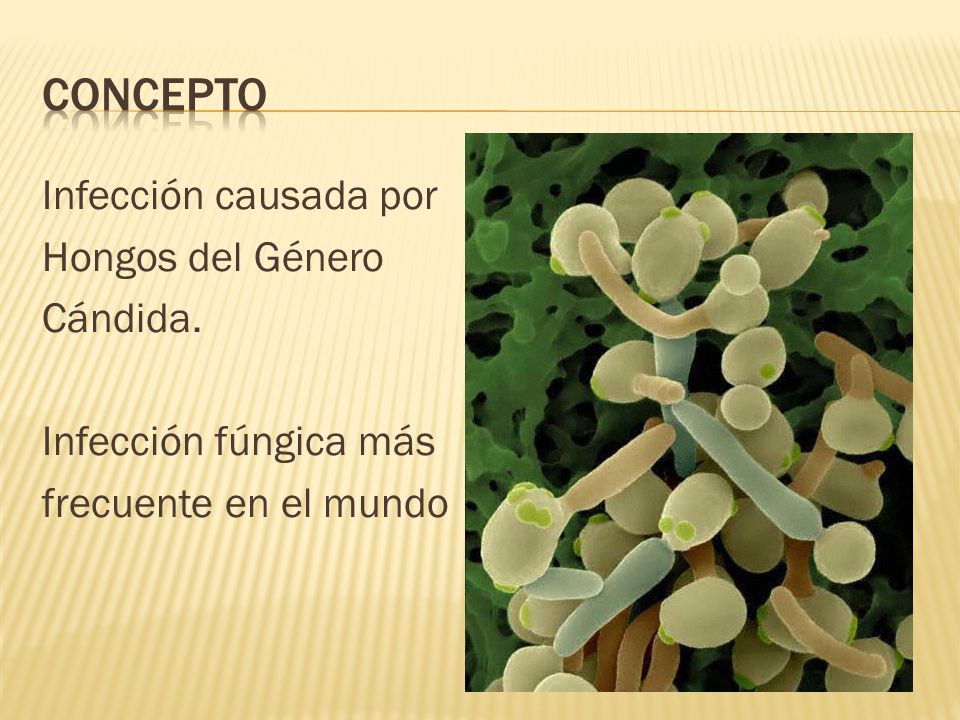 CONCEPTO

Infección causada por Hongos del Género Cándida.

Infección fúngica más frecuente en el mundo